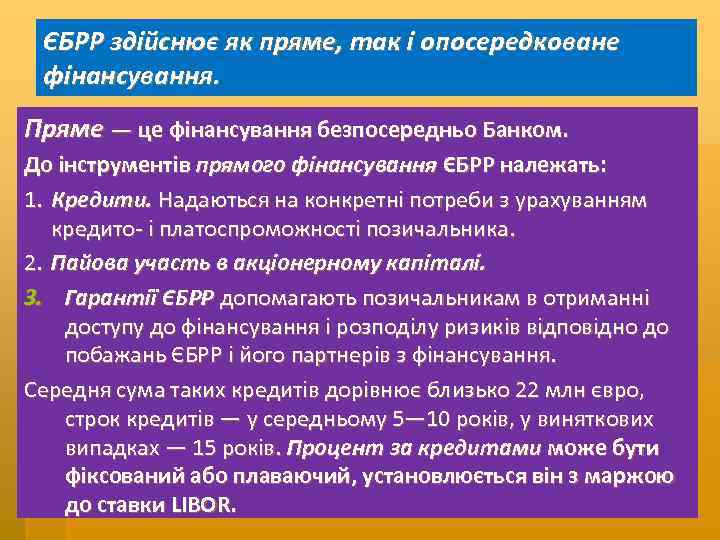 ЄБРР здійснює як пряме, так і опосередковане фінансування.

Пряме — це фінансування безпосередньо Банком.

До інструментів прямого фінансування ЄБРР належать:

1. Кредити. Надаються на конкретні потреби з урахуванням кредито- і платоспроможності позичальника.

2. Пайова участь в акціонерному капіталі.

3. Гарантії ЄБРР допомагають позичальникам в отриманні доступу до фінансування і розподілу ризиків відповідно до побажань ЄБРР і його партнерів з фінансування.

Середня сума таких кредитів дорівнює близько 22 млн євро, строк кредитів — у середньому 5—10 років, у виняткових випадках — 15 років. Процент за кредитами може бути фіксований або плаваючий, установлюється він з маржою до ставки LIBOR.